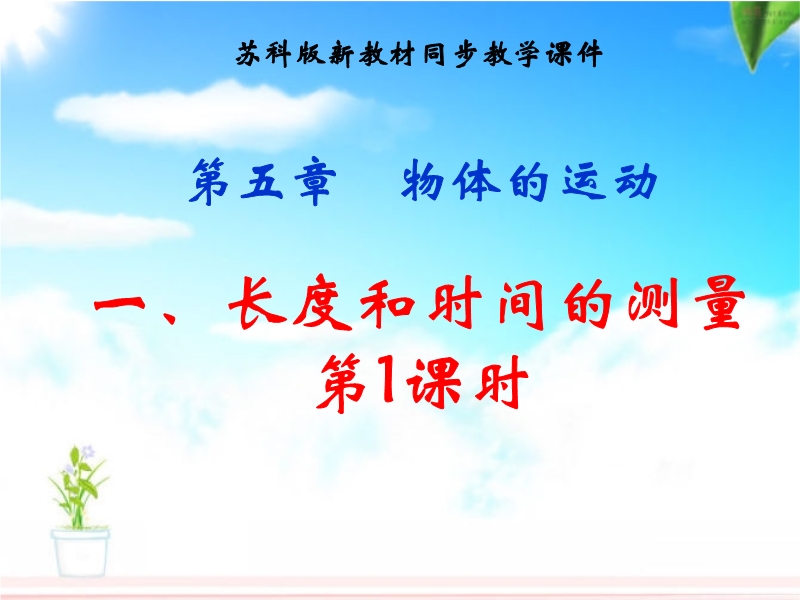 苏科版新教材同步教学课件

第五章　物体的运动

一、长度和时间的测量
第1课时